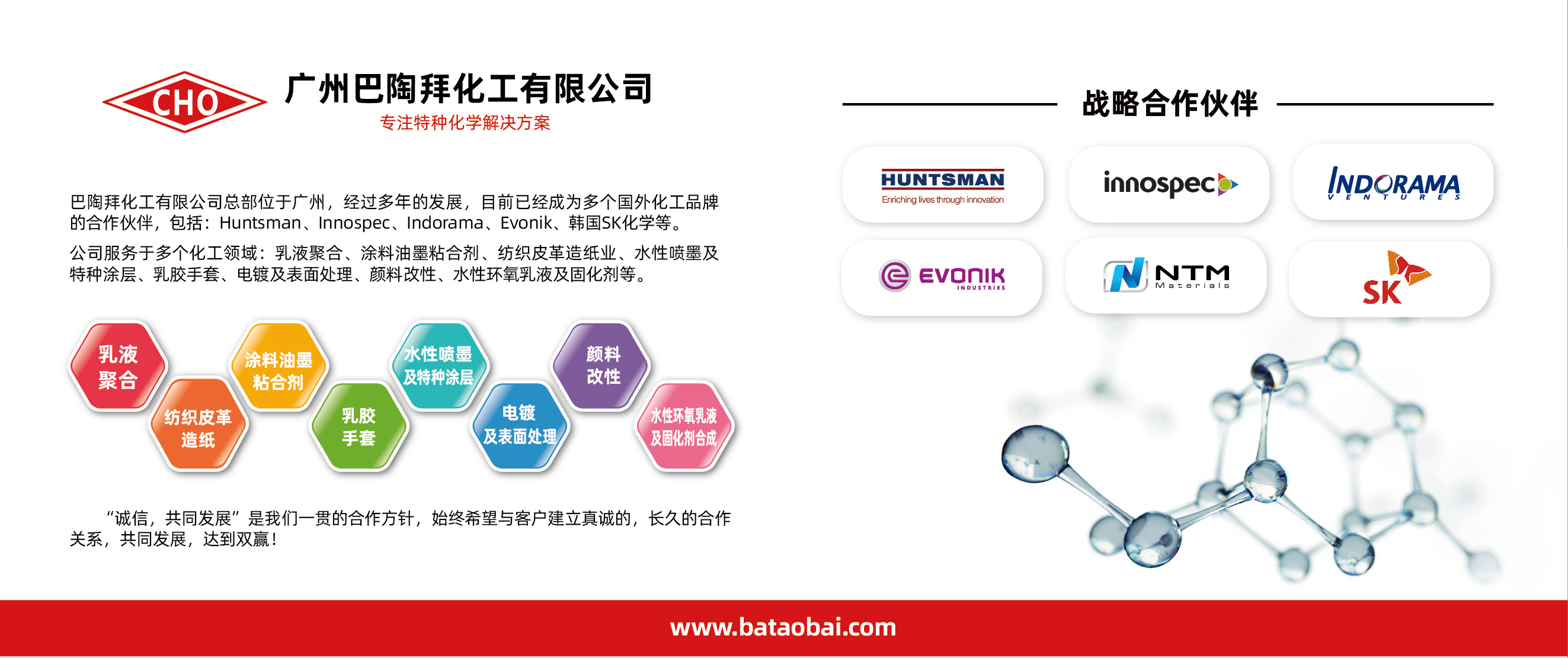 CHO

广州巴陶拜化工有限公司

专注特种化学解决方案

巴陶拜化工有限公司总部位于广州，经过多年的发展，目前已经成为多个国外化工品牌的合作伙伴，包括：Huntsman、Innospec、Indorama、Evonik、韩国SK化学等。

公司服务于多个化工领域：乳液聚合、涂料油墨粘合剂、纺织皮革造纸业、水性喷墨及特种涂层、乳胶手套、电镀及表面处理、颜料改性、水性环氧乳液及固化剂等。

乳液聚合

纺织皮革造纸

涂料油墨粘合剂

乳胶手套

水性喷墨及特种涂层

电镀及表面处理

颜料改性

水性环氧乳液及固化剂合成

“诚信，共同发展”是我们一贯的合作方针，始终希望与客户建立真诚的，长久的合作关系，共同发展，达到双赢！

战略合作伙伴

HUNTSMAN
Enriching lives through innovation

innospec

INDORAMA
VENTURES

EVONIK
INDUSTRIES

NTM
Materials

SK

www.bataobai.com